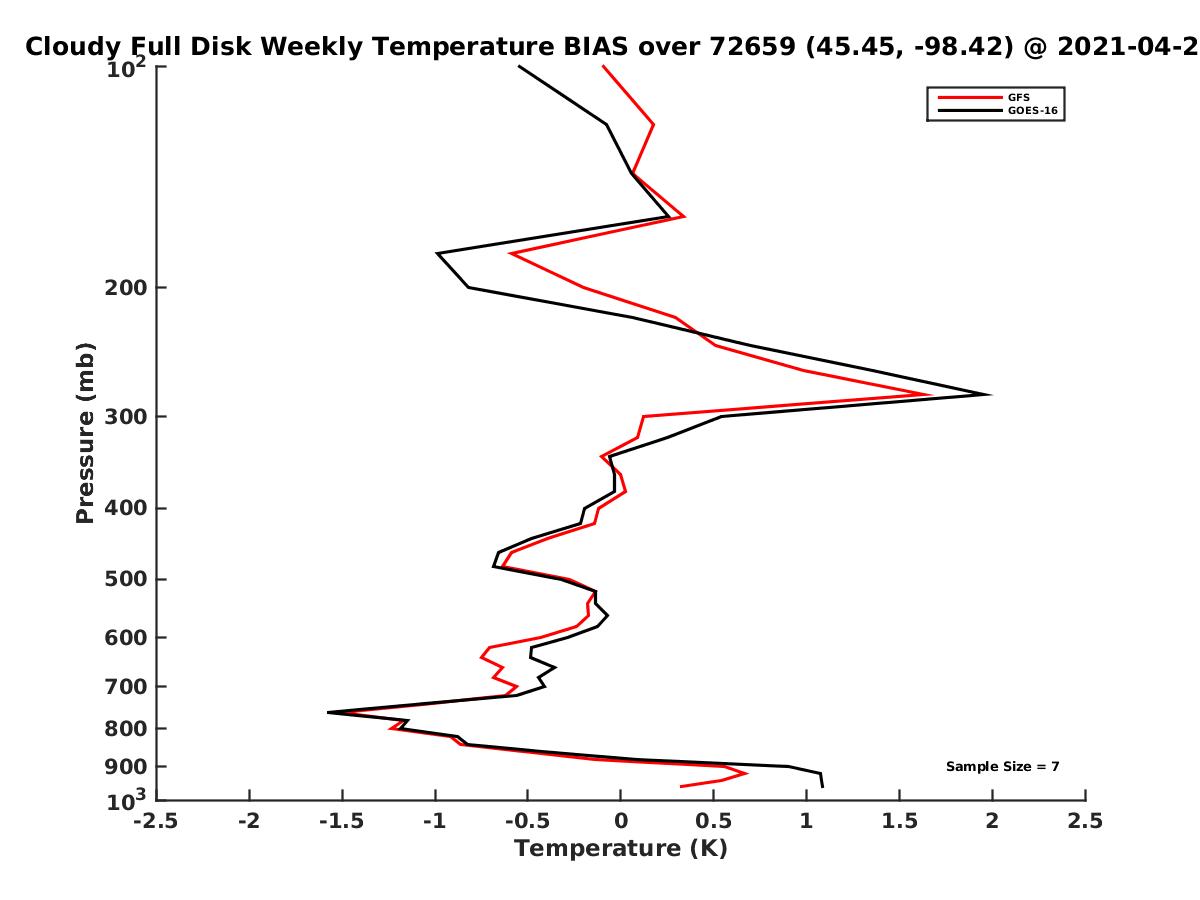 Cloudy Full Disk Weekly Temperature BIAS over 72659 (45.45, -98.42) @ 2021-04-2

GFS
GOES-16

Pressure (mb)

$10^2$
200
300
400
500
600
700
800
900
$10^3$

Sample Size = 7

-2.5 -2 -1.5 -1 -0.5 0 0.5 1 1.5 2 2.5

Temperature (K)